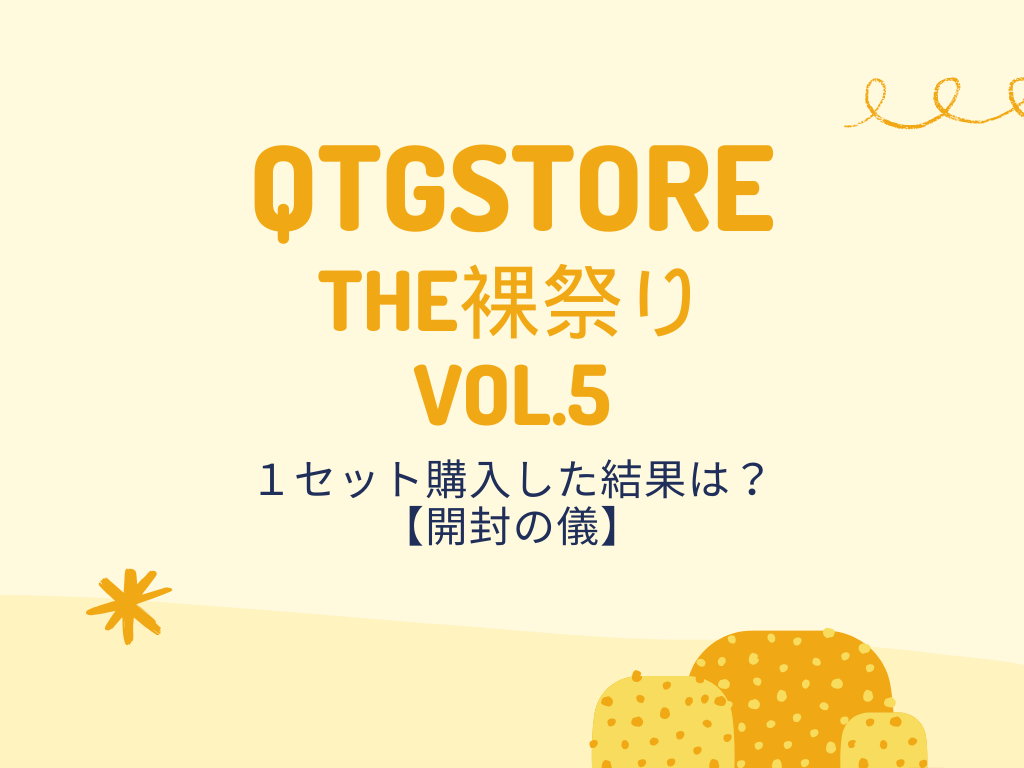 QTGSTORE
THE裸祭り
VOL.5

１セット購入した結果は？
【開封の儀】